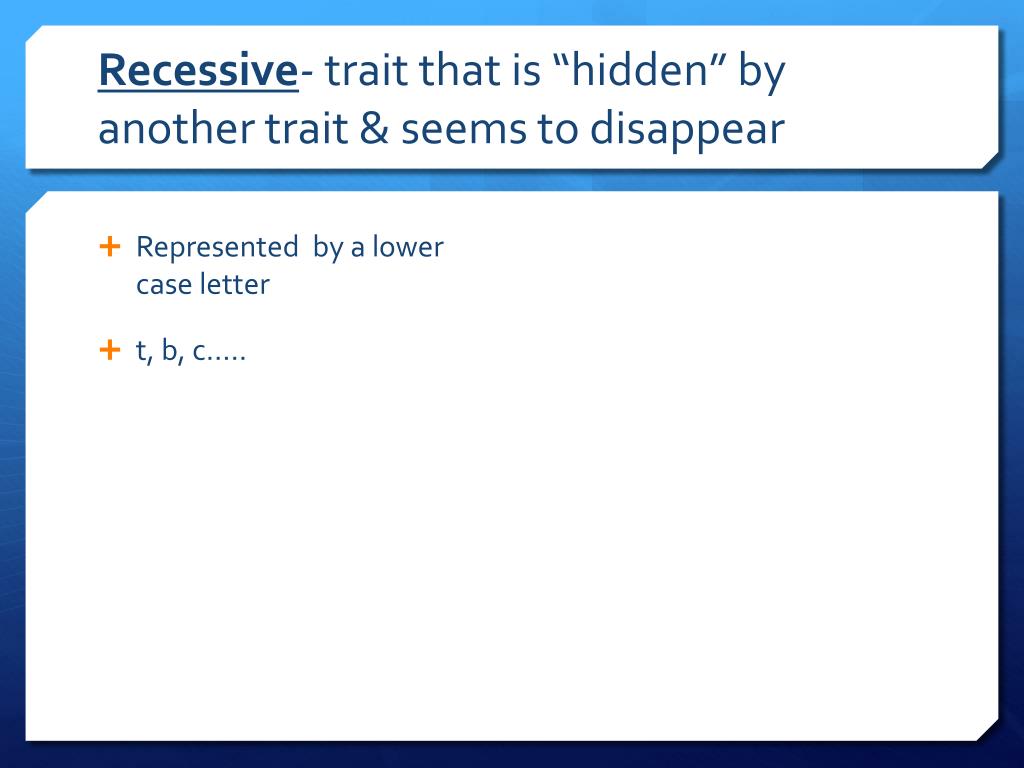 Recessive- trait that is “hidden” by another trait & seems to disappear

+ Represented by a lower case letter

+ t, b, c…..